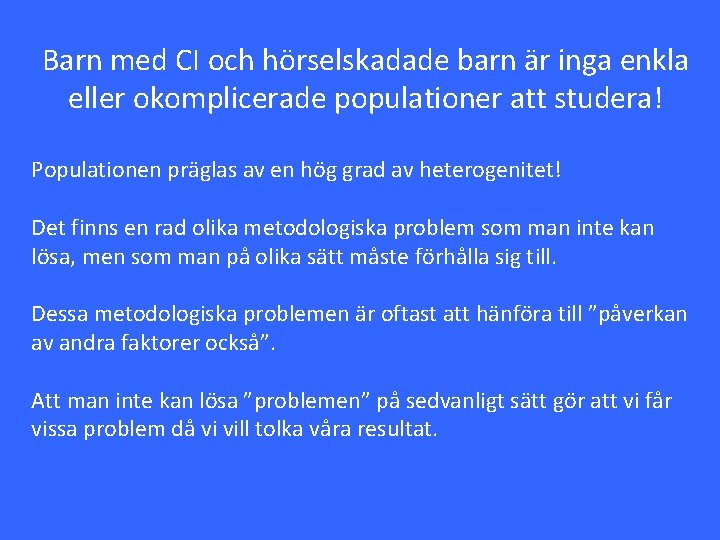 Barn med CI och hörselskadade barn är inga enkla eller okomplicerade populationer att studera!

Populationen präglas av en hög grad av heterogenitet!

Det finns en rad olika metodologiska problem som man inte kan lösa, men som man på olika sätt måste förhålla sig till.

Dessa metodologiska problemen är oftast att hänföra till ”påverkan av andra faktorer också”.

Att man inte kan lösa ”problemen” på sedvanligt sätt gör att vi får vissa problem då vi vill tolka våra resultat.